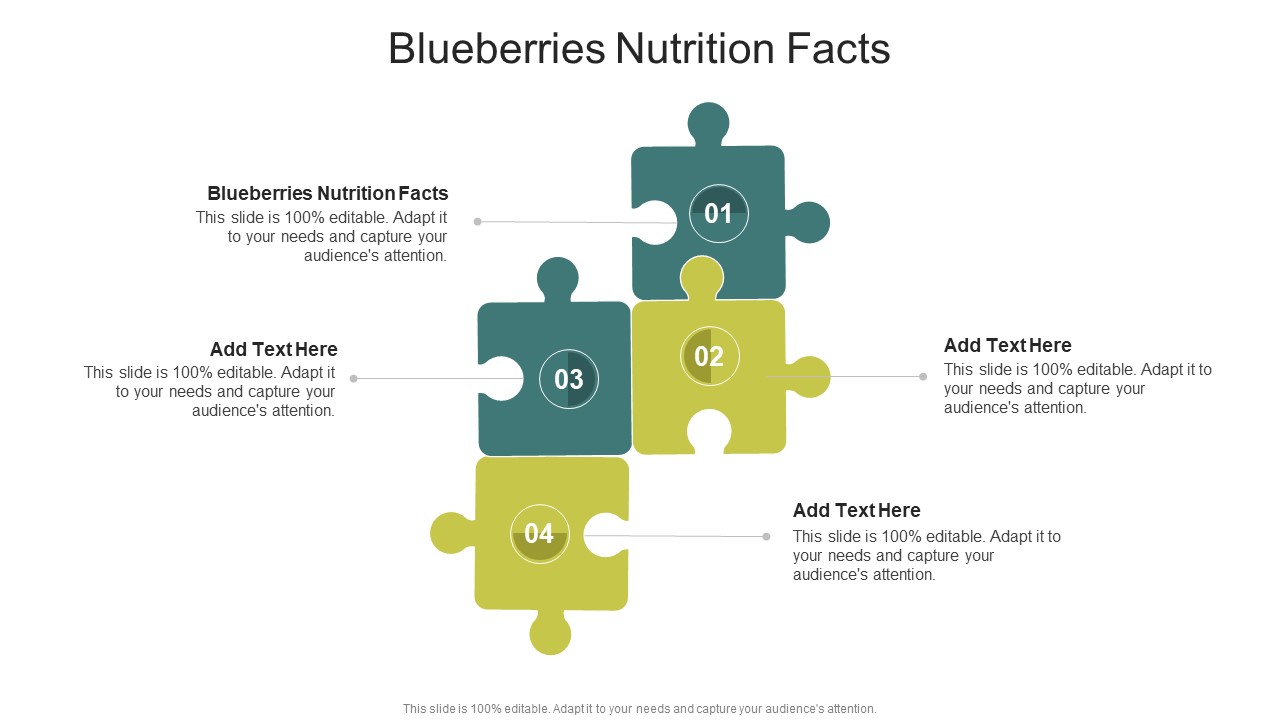 Blueberries Nutrition Facts

Blueberries Nutrition Facts
This slide is 100% editable. Adapt it to your needs and capture your audience's attention.

01

Add Text Here
This slide is 100% editable. Adapt it to your needs and capture your audience's attention.

03

02

Add Text Here
This slide is 100% editable. Adapt it to your needs and capture your audience's attention.

04

Add Text Here
This slide is 100% editable. Adapt it to your needs and capture your audience's attention.

This slide is 100% editable. Adapt it to your needs and capture your audience's attention.